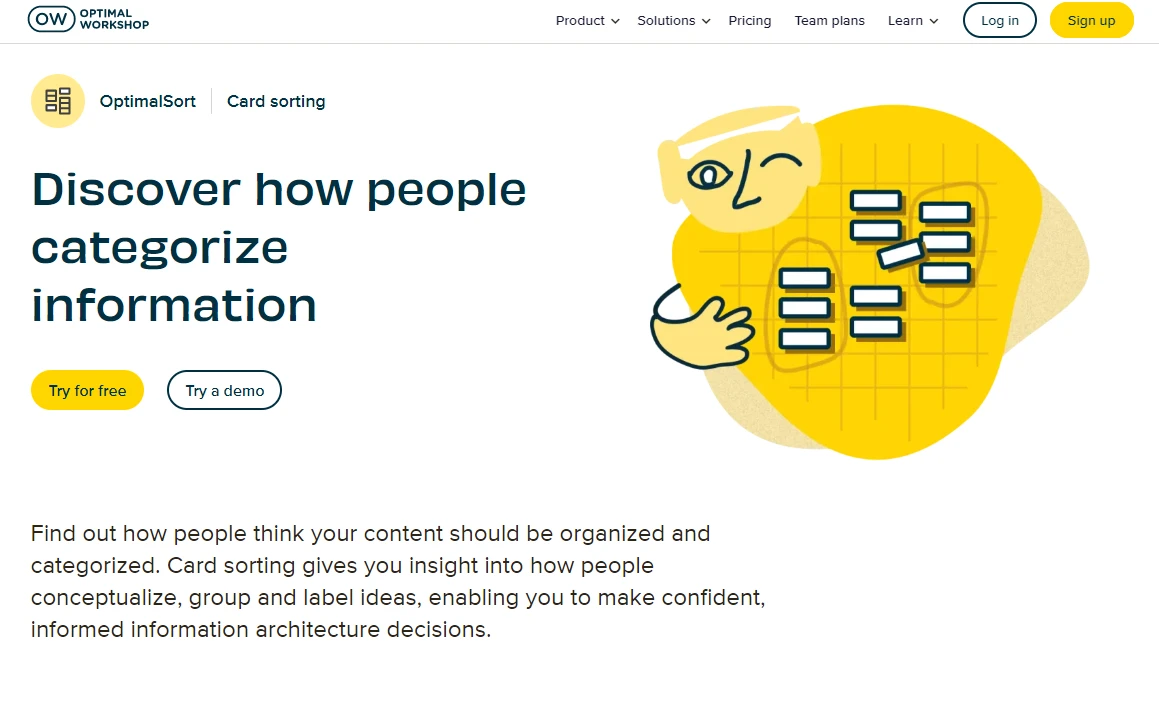 OW OPTIMAL WORKSHOP

Product Solutions Pricing Team plans Learn Log in Sign up

OptimalSort Card sorting

Discover how people categorize information

Try for free Try a demo

Find out how people think your content should be organized and categorized. Card sorting gives you insight into how people conceptualize, group and label ideas, enabling you to make confident, informed information architecture decisions.